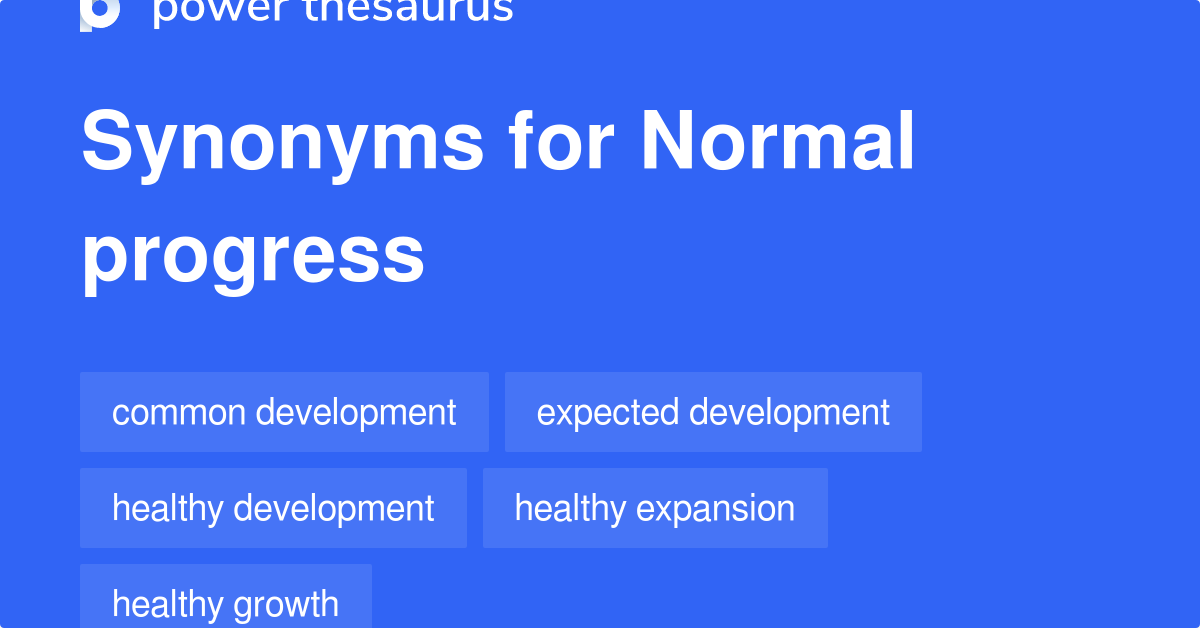 power thesaurus

Synonyms for Normal progress

common development

expected development

healthy development

healthy expansion

healthy growth